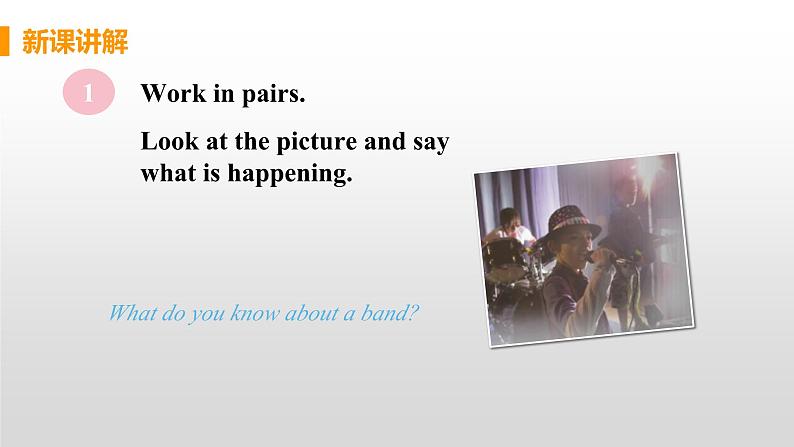 新课讲解

1 Work in pairs.

Look at the picture and say what is happening.

What do you know about a band?